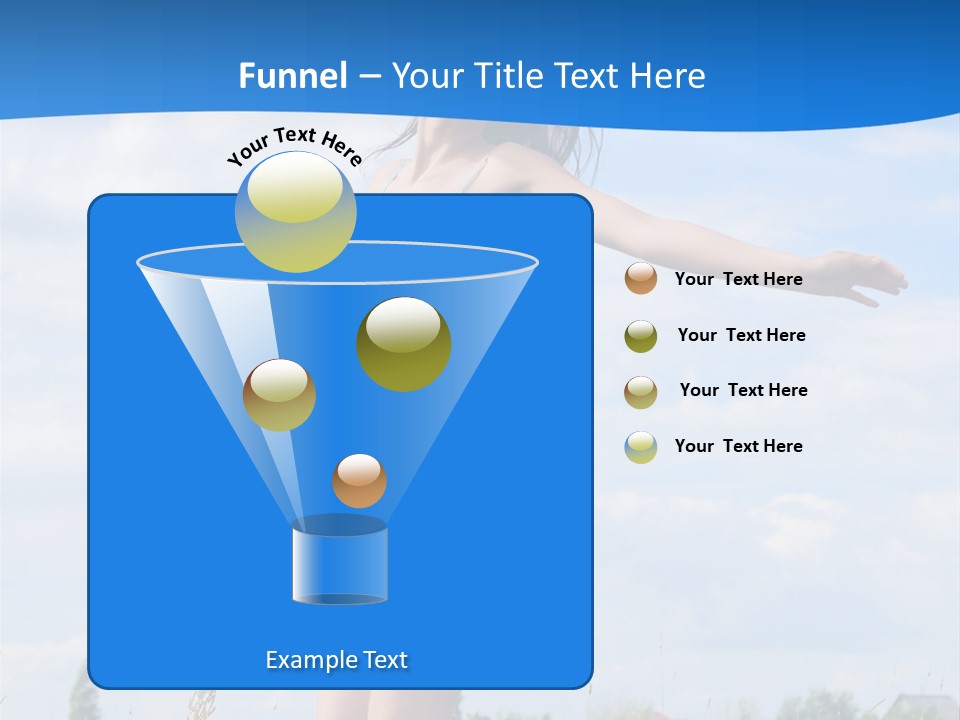 Funnel – Your Title Text Here

Your Text Here

Your Text Here

Your Text Here

Your Text Here

Your Text Here

Example Text